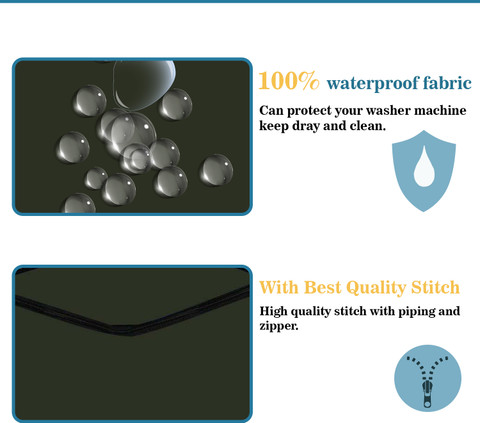 100% waterproof fabric

Can protect your washer machine keep dray and clean.

With Best Quality Stitch

High quality stitch with piping and zipper.